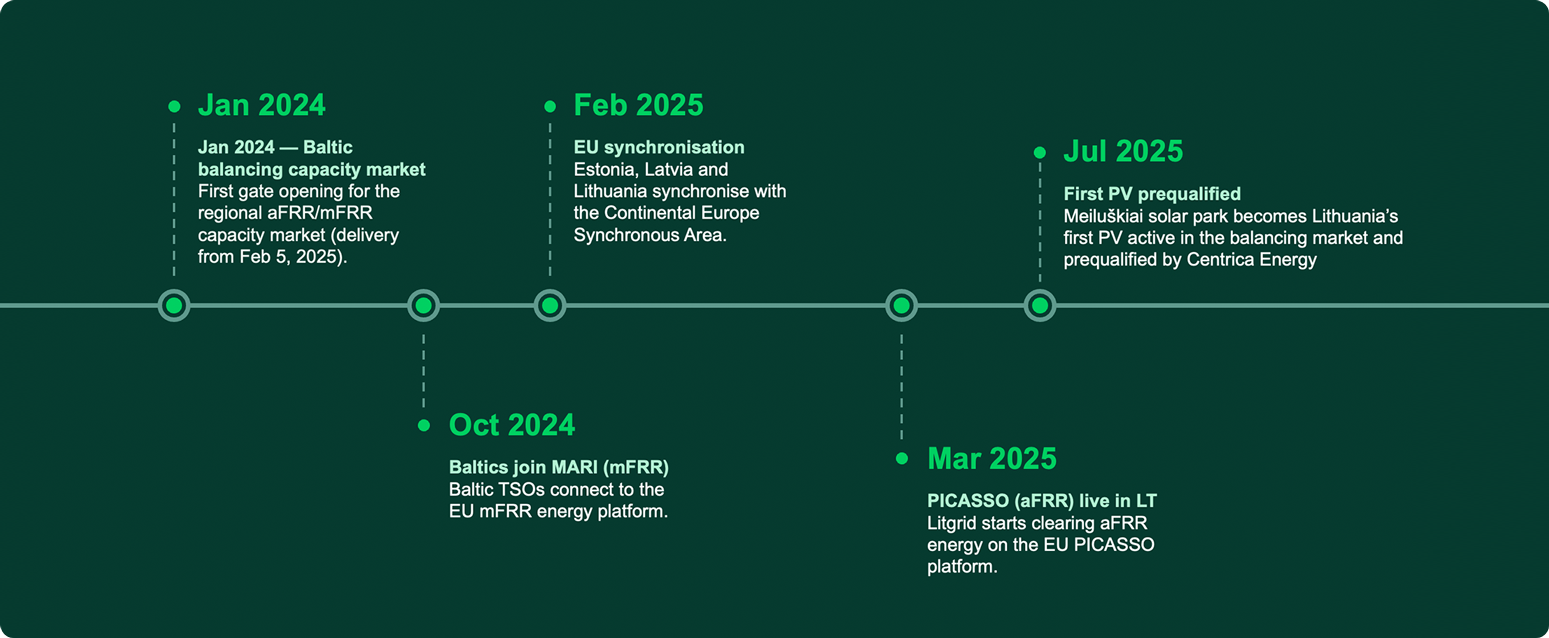 Jan 2024

Jan 2024 — Baltic balancing capacity market
First gate opening for the regional aFRR/mFRR capacity market (delivery from Feb 5, 2025).

Oct 2024

Baltics join MARI (mFRR)
Baltic TSOs connect to the EU mFRR energy platform.

Feb 2025

EU synchronisation
Estonia, Latvia and Lithuania synchronise with the Continental Europe Synchronous Area.

Mar 2025

PICASSO (aFRR) live in LT
Litgrid starts clearing aFRR energy on the EU PICASSO platform.

Jul 2025

First PV prequalified
Meiluškiai solar park becomes Lithuania's first PV active in the balancing market and prequalified by Centrica Energy